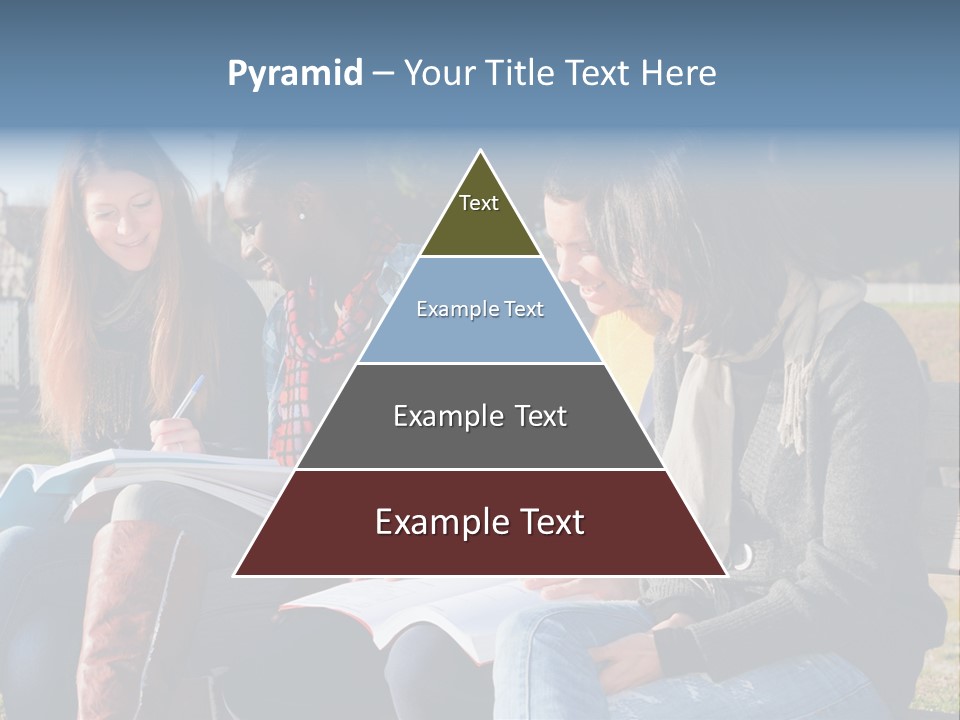 Pyramid – Your Title Text Here

Text

Example Text

Example Text

Example Text